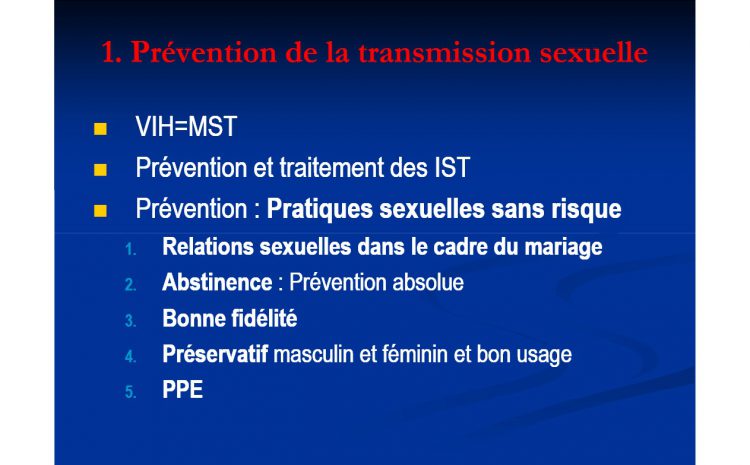 1. Prévention de la transmission sexuelle

VIH=MST

Prévention et traitement des IST

Prévention : Pratiques sexuelles sans risque

1. Relations sexuelles dans le cadre du mariage
2. Abstinence : Prévention absolue
3. Bonne fidélité
4. Préservatif masculin et féminin et bon usage
5. PPE